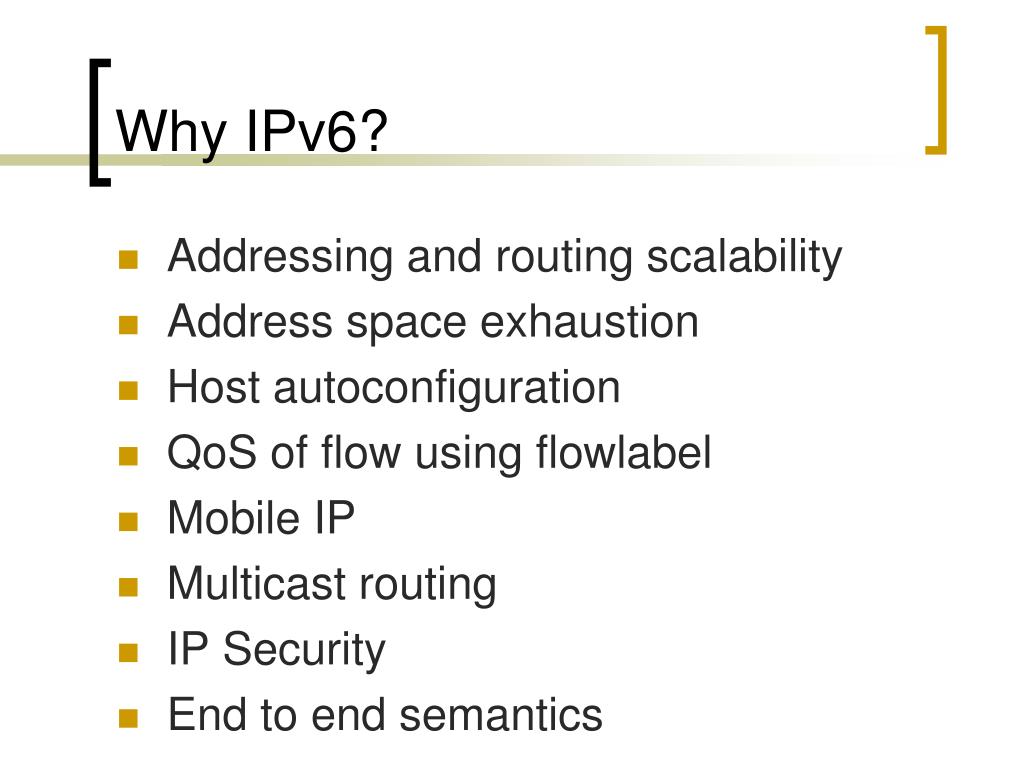 Why IPv6?

- Addressing and routing scalability
- Address space exhaustion
- Host autoconfiguration
- QoS of flow using flowlabel
- Mobile IP
- Multicast routing
- IP Security
- End to end semantics